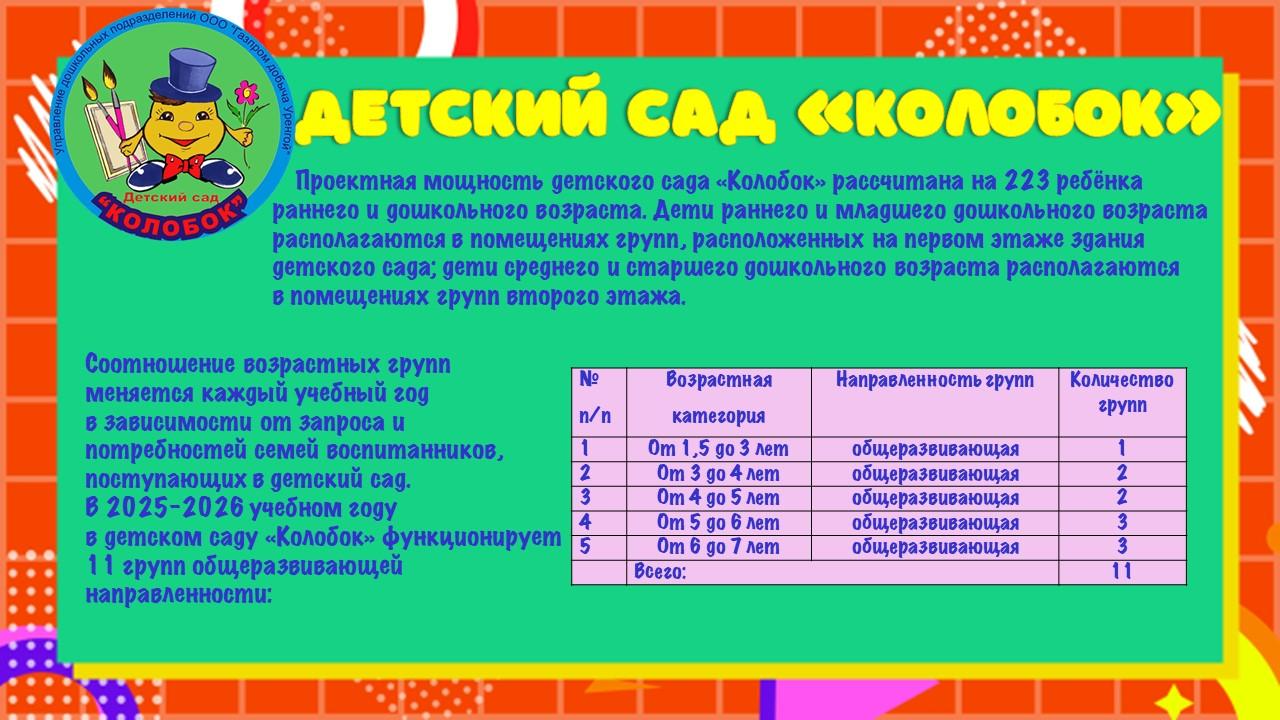 Управление дошкольных подразделений ООО "Газпром добыча Уренгой"
Детский сад
"КОЛОБОК"

ДЕТСКИЙ САД «КОЛОБОК»

Проектная мощность детского сада «Колобок» рассчитана на 223 ребёнка раннего и дошкольного возраста. Дети раннего и младшего дошкольного возраста располагаются в помещениях групп, расположенных на первом этаже здания детского сада; дети среднего и старшего дошкольного возраста располагаются в помещениях групп второго этажа.

Соотношение возрастных групп меняется каждый учебный год в зависимости от запроса и потребностей семей воспитанников, поступающих в детский сад.
В 2025-2026 учебном году в детском саду «Колобок» функционирует 11 групп общеразвивающей направленности:

| № п/п | Возрастная категория | Направленность групп | Количество групп |
|---|---|---|---|
| 1 | От 1,5 до 3 лет | общеразвивающая | 1 |
| 2 | От 3 до 4 лет | общеразвивающая | 2 |
| 3 | От 4 до 5 лет | общеразвивающая | 2 |
| 4 | От 5 до 6 лет | общеразвивающая | 3 |
| 5 | От 6 до 7 лет | общеразвивающая | 3 |
| | Всего: | | 11 |